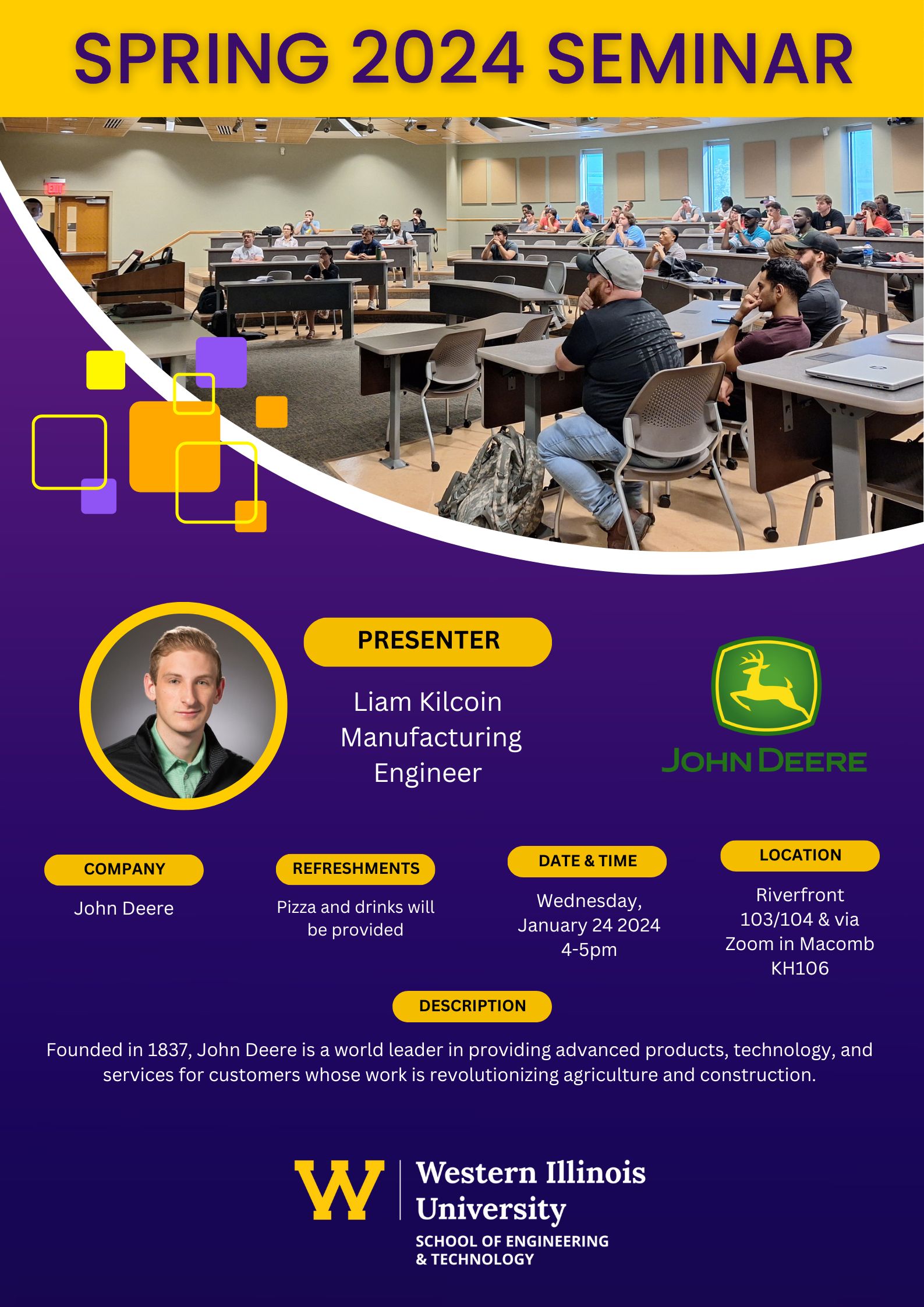 SPRING 2024 SEMINAR

EXIT

PRESENTER

Liam Kilcoin
Manufacturing
Engineer

JOHN DEERE

COMPANY

John Deere

REFRESHMENTS

Pizza and drinks will be provided

DATE & TIME

Wednesday, January 24 2024 4-5pm

LOCATION

Riverfront 103/104 & via Zoom in Macomb KH106

DESCRIPTION

Founded in 1837, John Deere is a world leader in providing advanced products, technology, and services for customers whose work is revolutionizing agriculture and construction.

W Western Illinois University
SCHOOL OF ENGINEERING & TECHNOLOGY